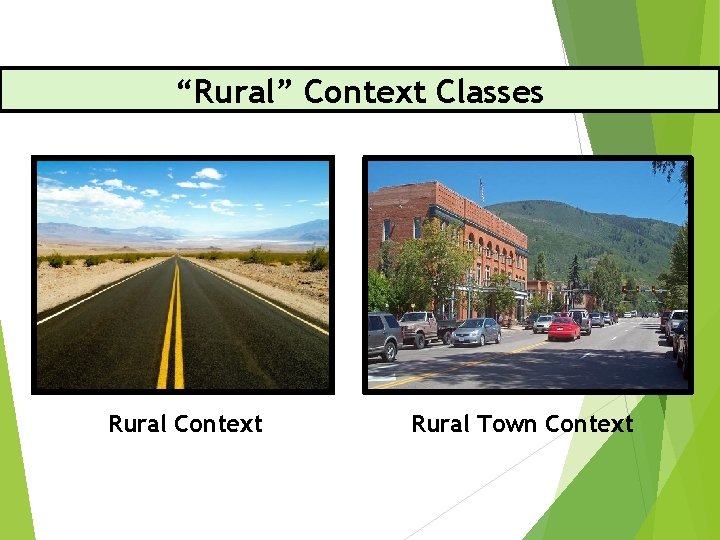 “Rural” Context Classes

Rural Context

Rural Town Context